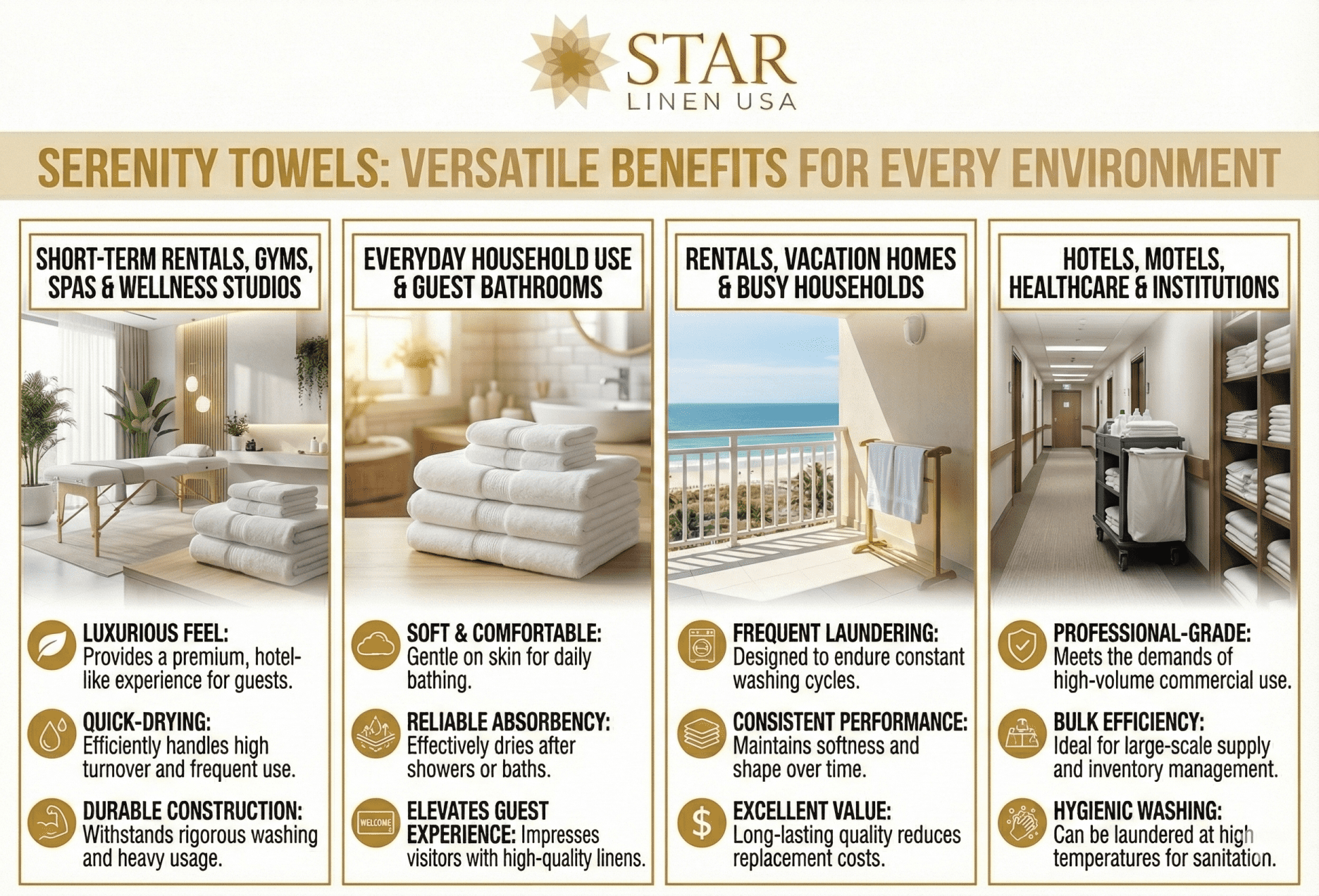 STAR
LINEN USA

SERENITY TOWELS: VERSATILE BENEFITS FOR EVERY ENVIRONMENT

SHORT-TERM RENTALS, GYMS, SPAS & WELLNESS STUDIOS

LUXURIOUS FEEL: Provides a premium, hotel-like experience for guests.

QUICK-DRYING: Efficiently handles high turnover and frequent use.

DURABLE CONSTRUCTION: Withstands rigorous washing and heavy usage.

EVERYDAY HOUSEHOLD USE & GUEST BATHROOMS

SOFT & COMFORTABLE: Gentle on skin for daily bathing.

RELIABLE ABSORBENCY: Effectively dries after showers or baths.

WELCOME

ELEVATES GUEST EXPERIENCE: Impresses visitors with high-quality linens.

RENTALS, VACATION HOMES & BUSY HOUSEHOLDS

FREQUENT LAUNDERING: Designed to endure constant washing cycles.

CONSISTENT PERFORMANCE: Maintains softness and shape over time.

EXCELLENT VALUE: Long-lasting quality reduces replacement costs.

HOTELS, MOTELS, HEALTHCARE & INSTITUTIONS

PROFESSIONAL-GRADE: Meets the demands of high-volume commercial use.

BULK EFFICIENCY: Ideal for large-scale supply and inventory management.

HYGIENIC WASHING: Can be laundered at high temperatures for sanitation.